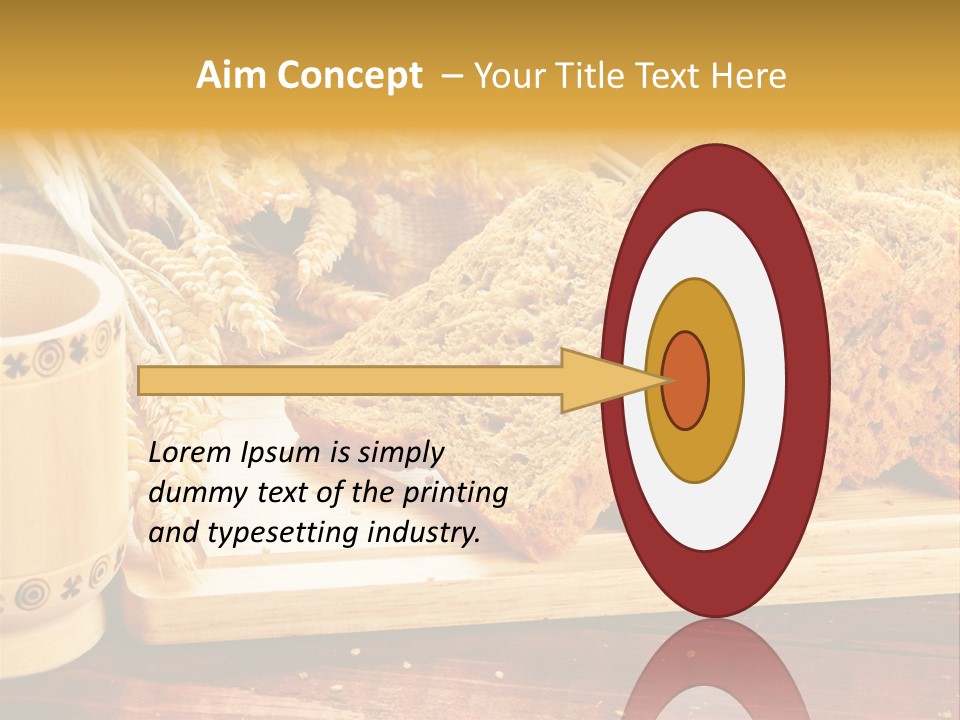 Aim Concept – Your Title Text Here

Lorem Ipsum is simply dummy text of the printing and typesetting industry.